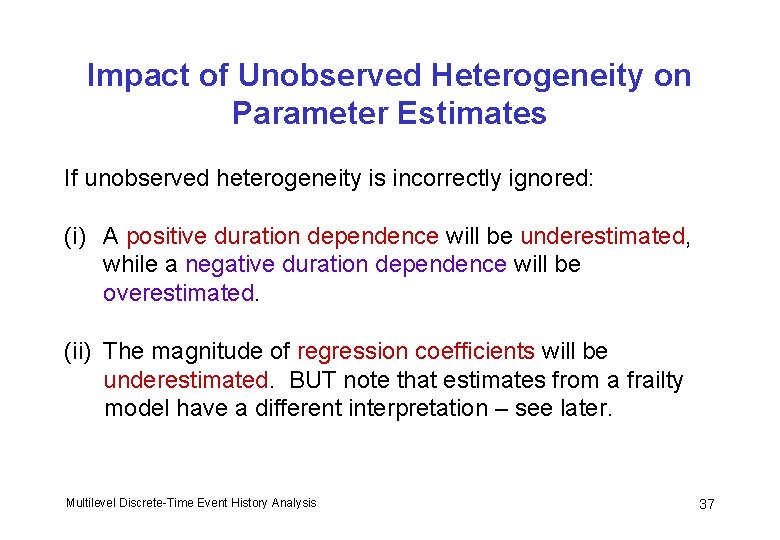 Impact of Unobserved Heterogeneity on Parameter Estimates

If unobserved heterogeneity is incorrectly ignored:

(i) A positive duration dependence will be underestimated, while a negative duration dependence will be overestimated.

(ii) The magnitude of regression coefficients will be underestimated. BUT note that estimates from a frailty model have a different interpretation – see later.

Multilevel Discrete-Time Event History Analysis

37